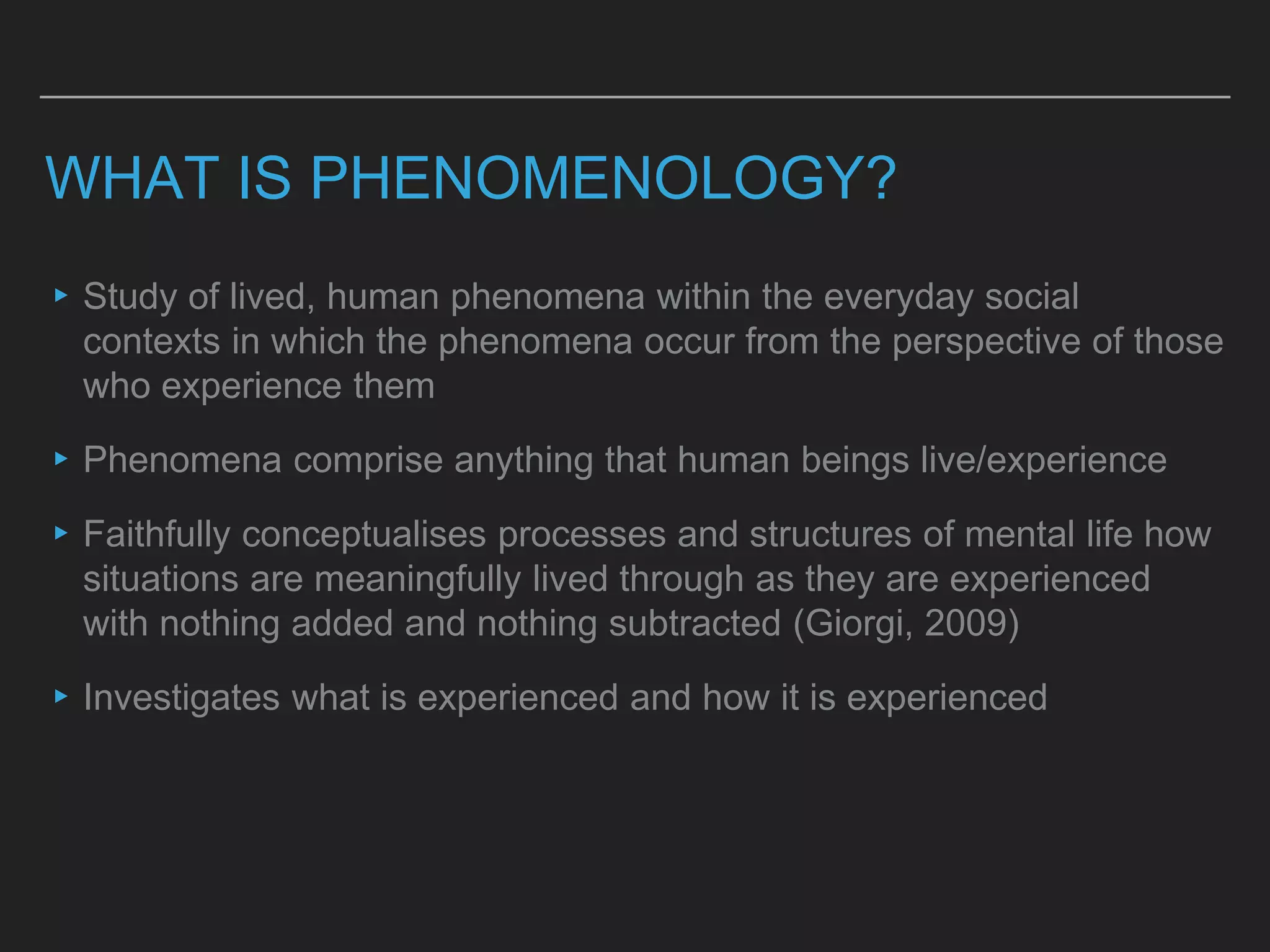 WHAT IS PHENOMENOLOGY?

▸ Study of lived, human phenomena within the everyday social contexts in which the phenomena occur from the perspective of those who experience them

▸ Phenomena comprise anything that human beings live/experience

▸ Faithfully conceptualises processes and structures of mental life how situations are meaningfully lived through as they are experienced with nothing added and nothing subtracted (Giorgi, 2009)

▸ Investigates what is experienced and how it is experienced